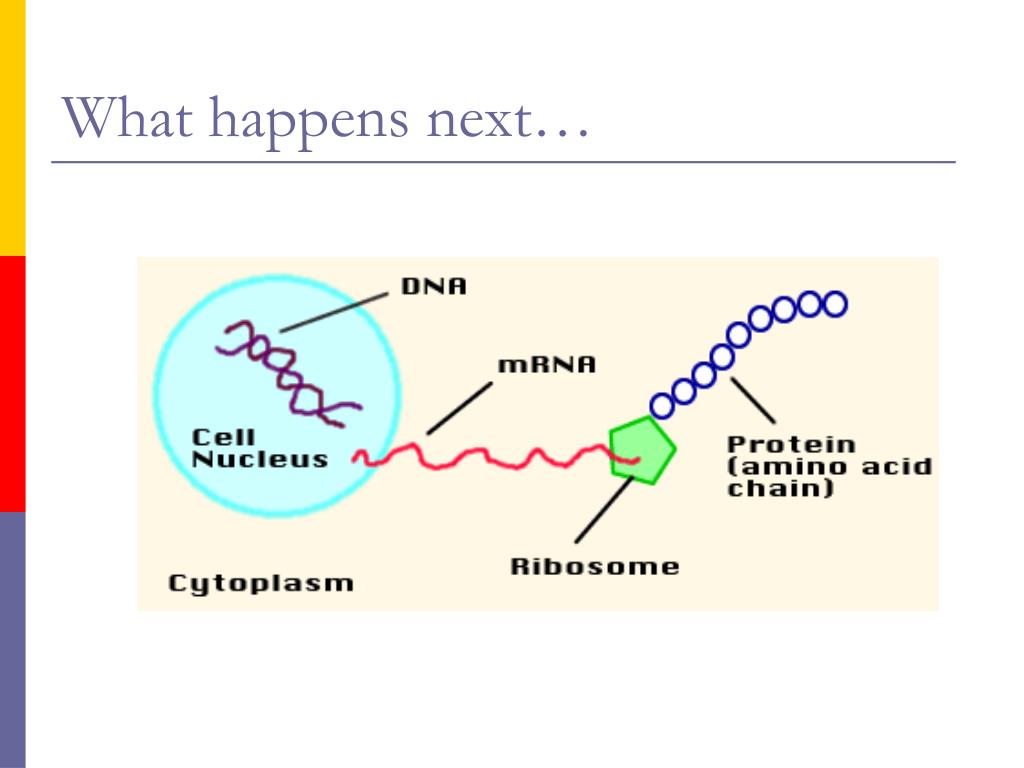 What happens next…

DNA

mRNA

Cell Nucleus

Protein (amino acid chain)

Ribosome

Cytoplasm